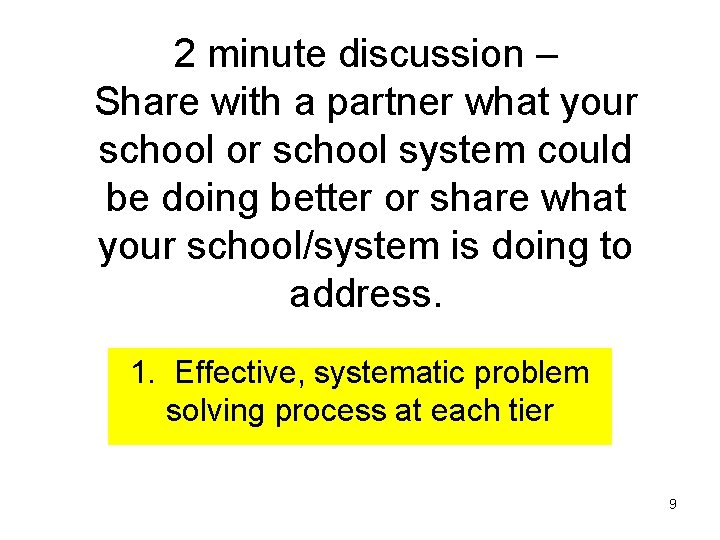 2 minute discussion –
Share with a partner what your school or school system could be doing better or share what your school/system is doing to address.

1. Effective, systematic problem solving process at each tier

9